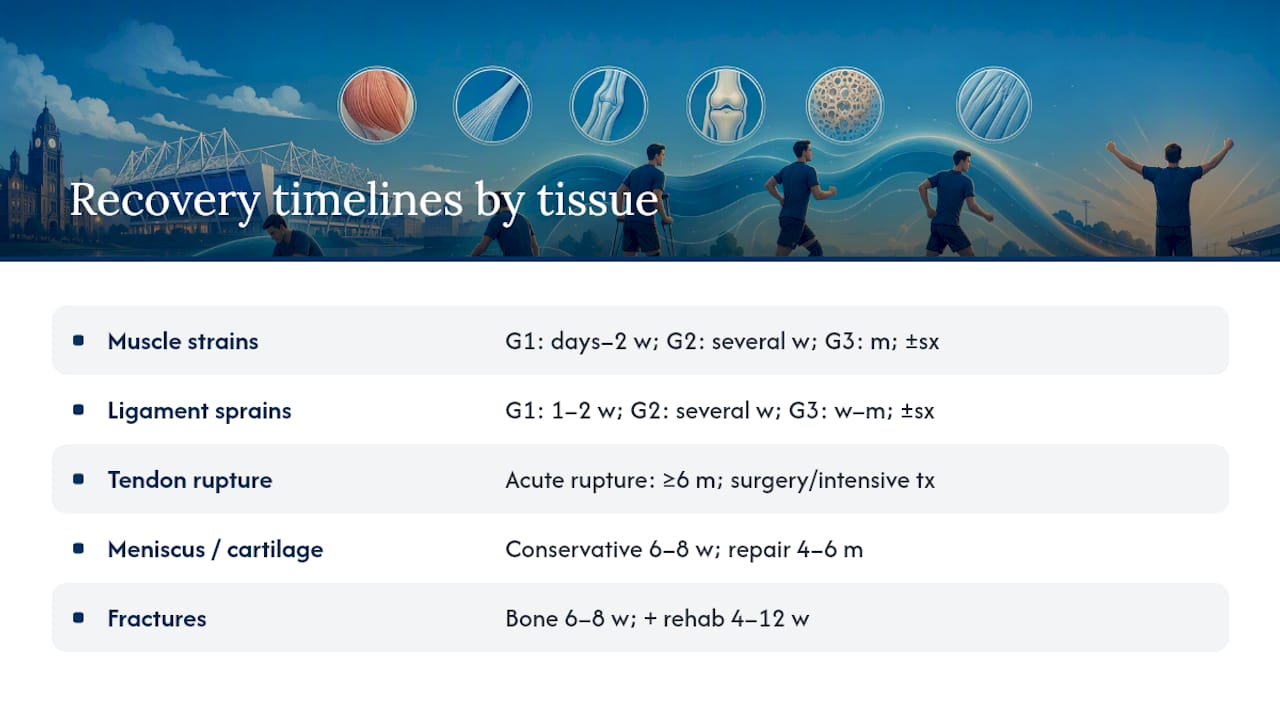 Recovery timelines by tissue

| | |
|---|---|
| Muscle strains | G1: days–2 w; G2: several w; G3: m; ±sx |
| Ligament sprains | G1: 1–2 w; G2: several w; G3: w–m; ±sx |
| Tendon rupture | Acute rupture: ≥6 m; surgery/intensive tx |
| Meniscus / cartilage | Conservative 6–8 w; repair 4–6 m |
| Fractures | Bone 6–8 w; + rehab 4–12 w |